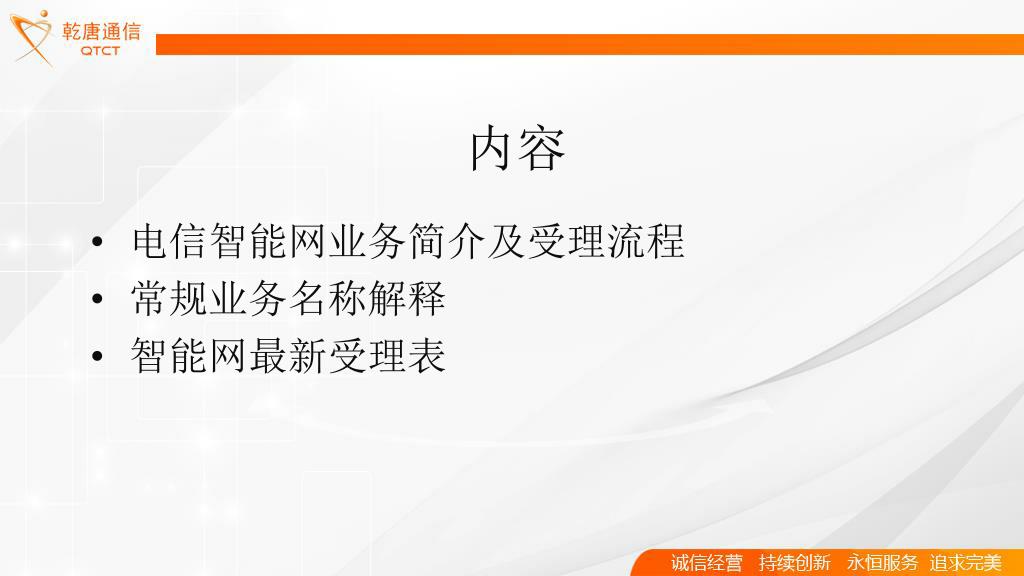 乾唐通信
QTCT

内容

• 电信智能网业务简介及受理流程
• 常规业务名称解释
• 智能网最新受理表

诚信经营 持续创新 永恒服务 追求完美